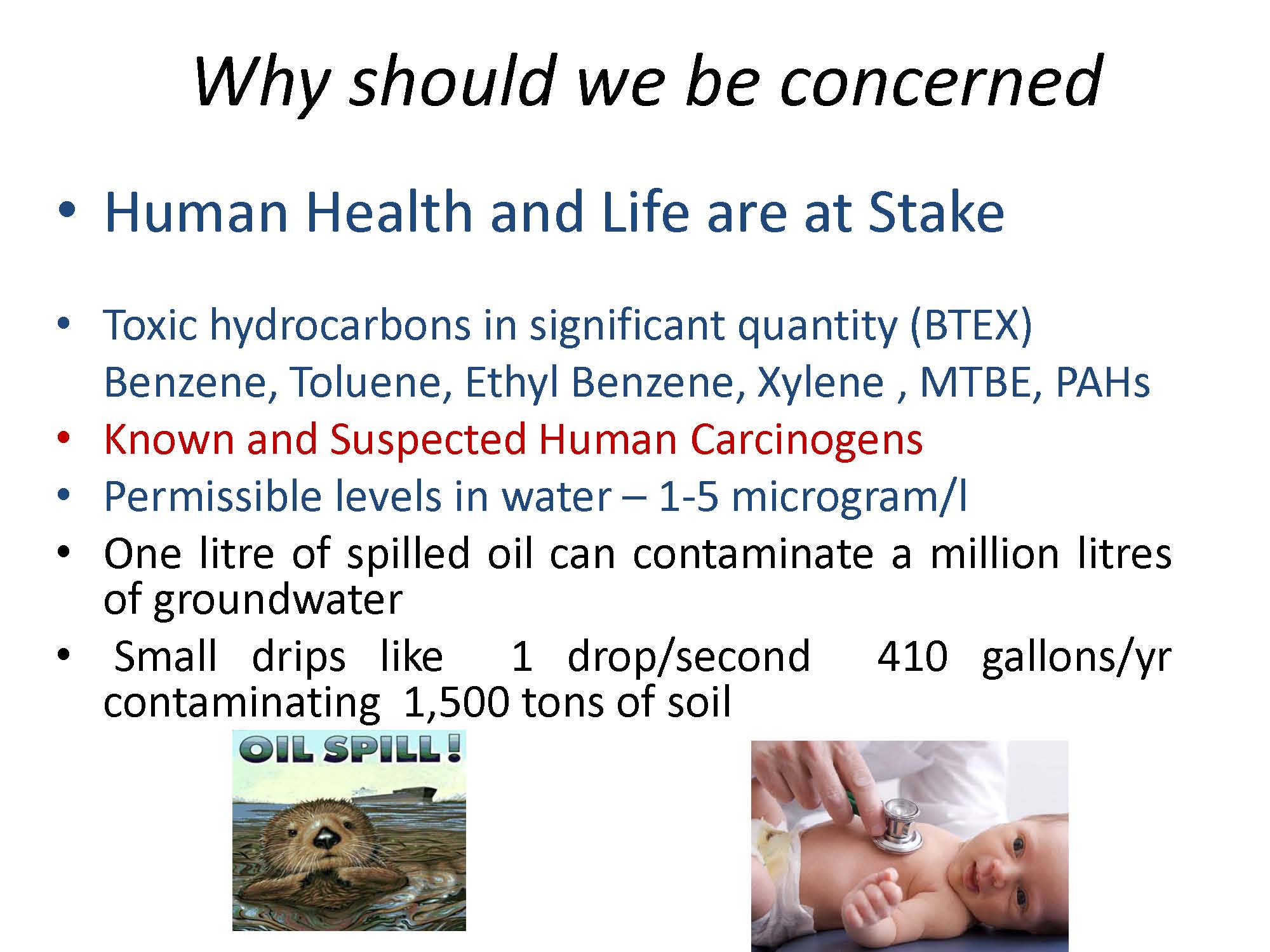 Why should we be concerned

• Human Health and Life are at Stake

• Toxic hydrocarbons in significant quantity (BTEX) Benzene, Toluene, Ethyl Benzene, Xylene , MTBE, PAHs
• Known and Suspected Human Carcinogens
• Permissible levels in water – 1-5 microgram/l
• One litre of spilled oil can contaminate a million litres of groundwater
• Small drips like 1 drop/second 410 gallons/yr contaminating 1,500 tons of soil

OIL SPILL!